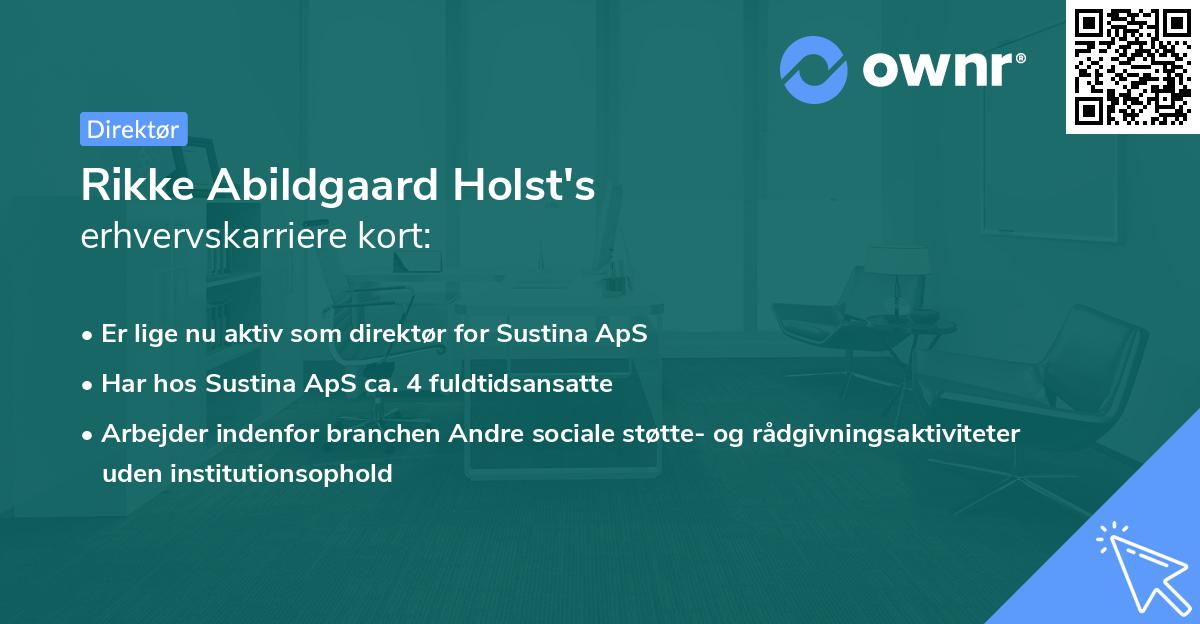 ownr®

Direktør

Rikke Abildgaard Holst's
erhvervskarriere kort:

• Er lige nu aktiv som direktør for Sustina ApS
• Har hos Sustina ApS ca. 4 fuldtidsansatte
• Arbejder indenfor branchen Andre sociale støtte- og rådgivningsaktiviteter uden institutionsophold